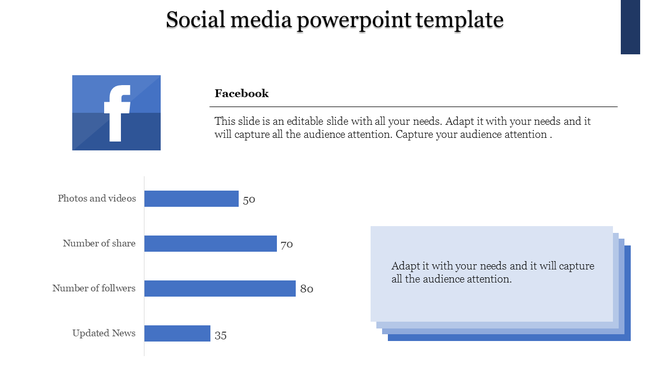 Social media powerpoint template

f

Facebook

This slide is an editable slide with all your needs. Adapt it with your needs and it will capture all the audience attention. Capture your audience attention .

Photos and videos 50

Number of share 70

Number of follwers 80

Updated News 35

Adapt it with your needs and it will capture all the audience attention.